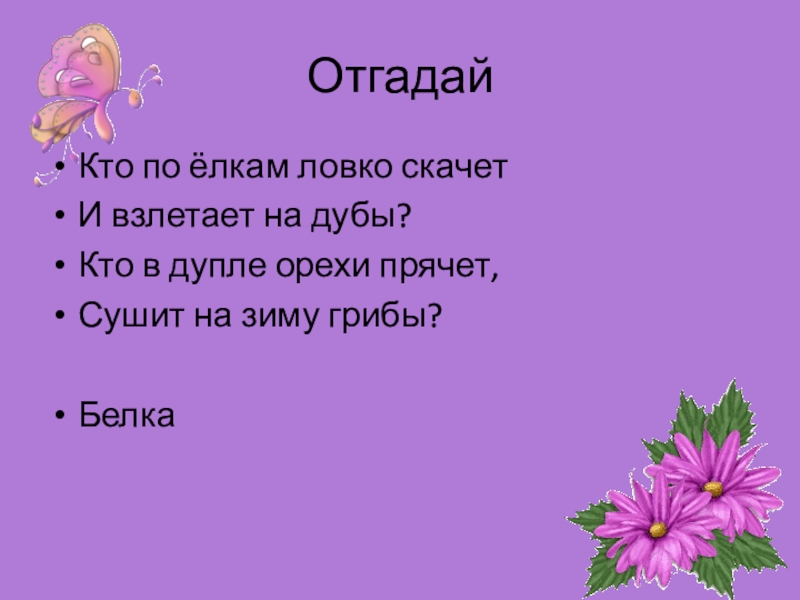 Отгадай

• Кто по ёлкам ловко скачет
• И взлетает на дубы?
• Кто в дупле орехи прячет,
• Сушит на зиму грибы?

• Белка